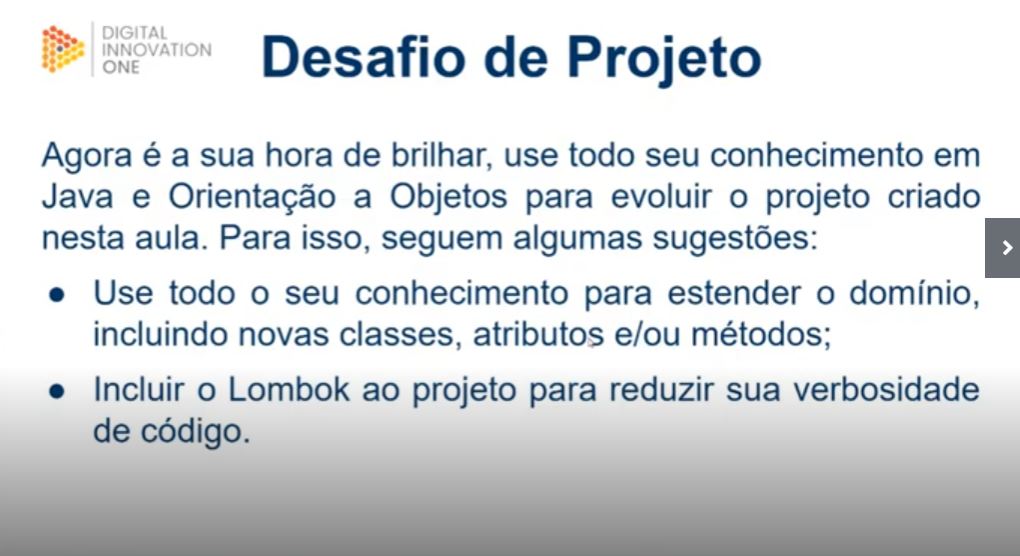 DIGITAL
INNOVATION
ONE

Desafio de Projeto

Agora é a sua hora de brilhar, use todo seu conhecimento em Java e Orientação a Objetos para evoluir o projeto criado nesta aula. Para isso, seguem algumas sugestões:

● Use todo o seu conhecimento para estender o domínio, incluindo novas classes, atributos e/ou métodos;

● Incluir o Lombok ao projeto para reduzir sua verbosidade de código.